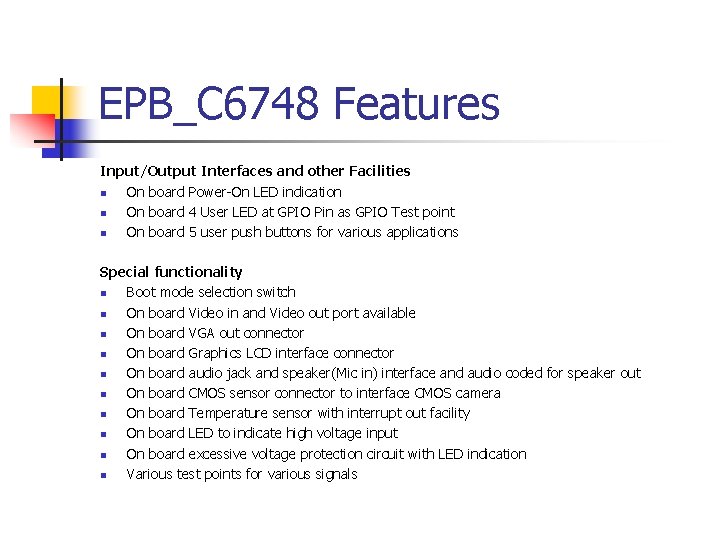 EPB_C6748 Features

Input/Output Interfaces and other Facilities
- On board Power-On LED indication
- On board 4 User LED at GPIO Pin as GPIO Test point
- On board 5 user push buttons for various applications

Special functionality
- Boot mode selection switch
- On board Video in and Video out port available
- On board VGA out connector
- On board Graphics LCD interface connector
- On board audio jack and speaker(Mic in) interface and audio coded for speaker out
- On board CMOS sensor connector to interface CMOS camera
- On board Temperature sensor with interrupt out facility
- On board LED to indicate high voltage input
- On board excessive voltage protection circuit with LED indication
- Various test points for various signals